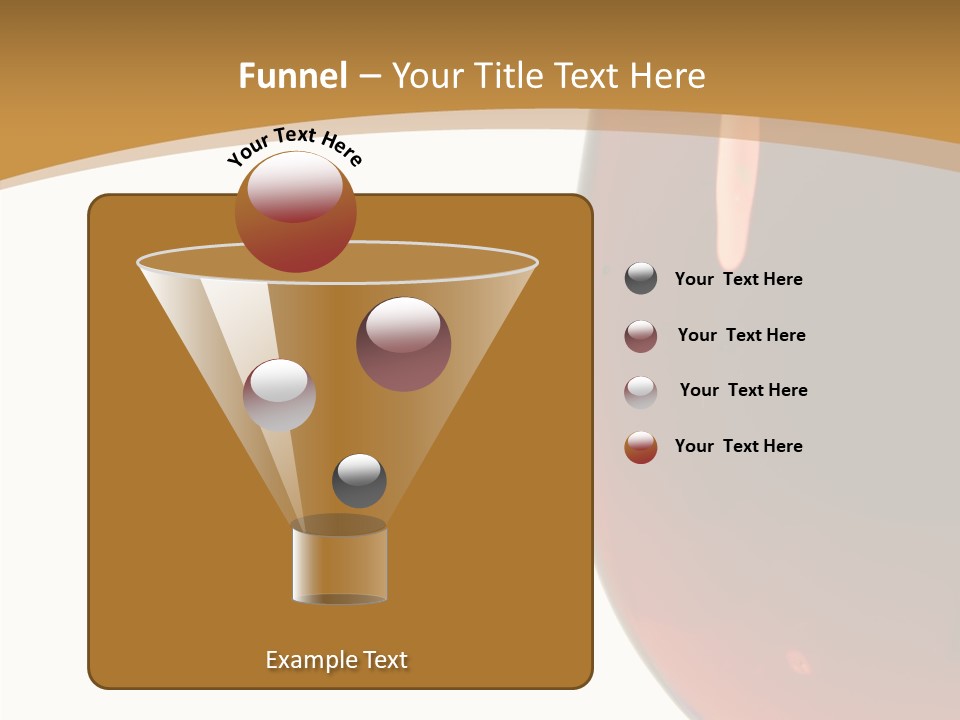 Funnel – Your Title Text Here

Your Text Here

Your Text Here

Your Text Here

Your Text Here

Your Text Here

Example Text